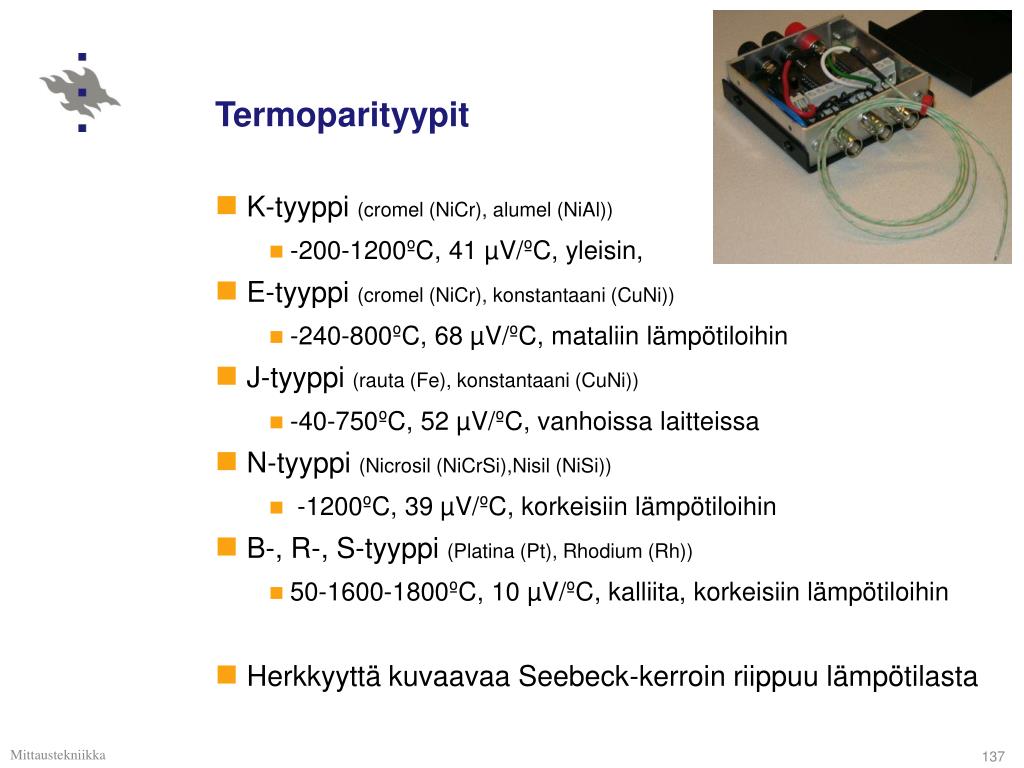 Termoparityypit

K-tyyppi (cromel (NiCr), alumel (NiAl))

-200-1200ºC, 41 µV/ºC, yleisin,

E-tyyppi (cromel (NiCr), konstantaani (CuNi))

-240-800ºC, 68 µV/ºC, mataliin lämpötiloihin

J-tyyppi (rauta (Fe), konstantaani (CuNi))

-40-750ºC, 52 µV/ºC, vanhoissa laitteissa

N-tyyppi (Nicrosil (NiCrSi),Nisil (NiSi))

-1200ºC, 39 µV/ºC, korkeisiin lämpötiloihin

B-, R-, S-tyyppi (Platina (Pt), Rhodium (Rh))

50-1600-1800ºC, 10 µV/ºC, kalliita, korkeisiin lämpötiloihin

Herkkyyttä kuvaavaa Seebeck-kerroin riippuu lämpötilasta

Mittaustekniikka

137